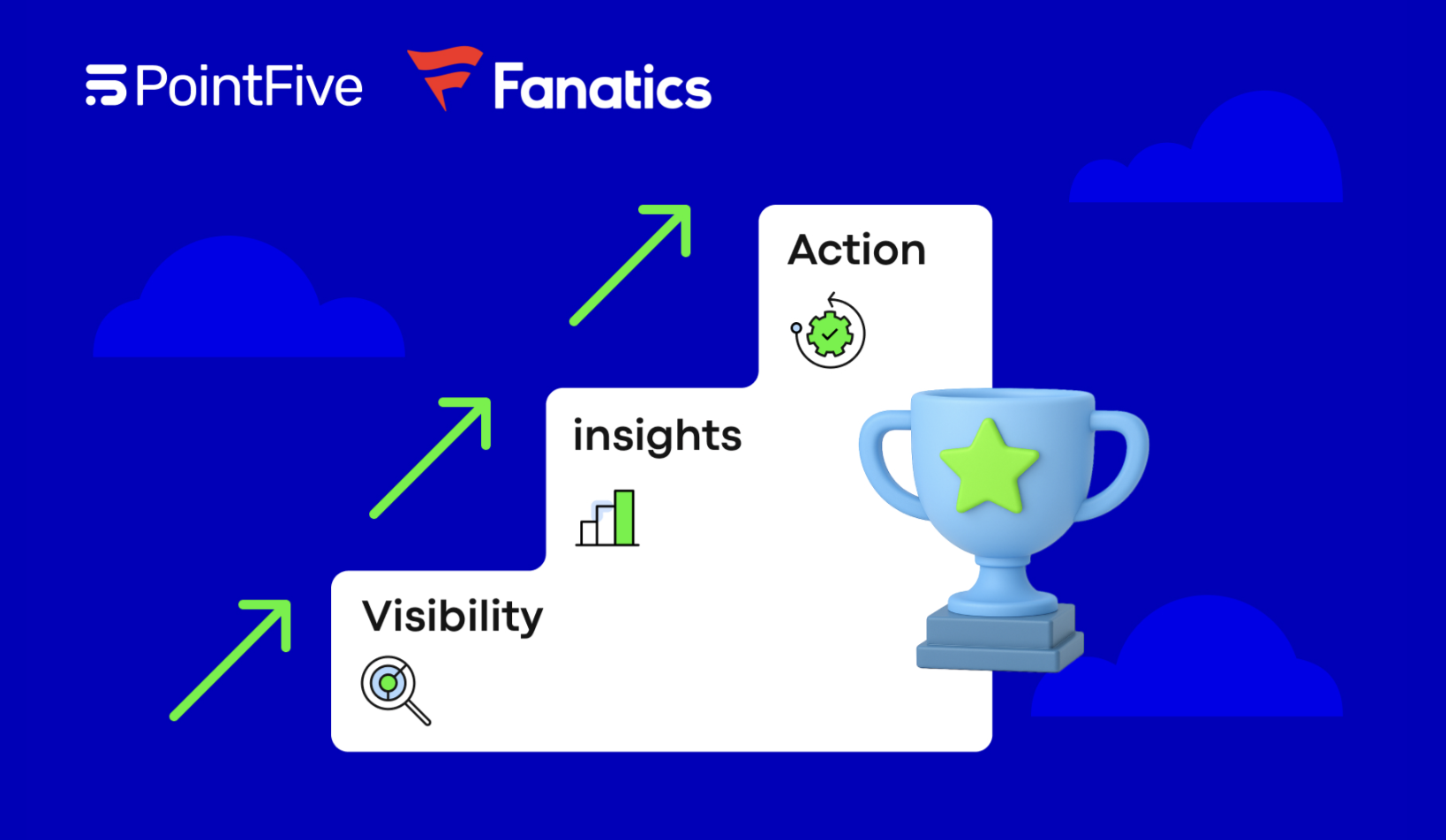 PointFive Fanatics

Action

insights

Visibility